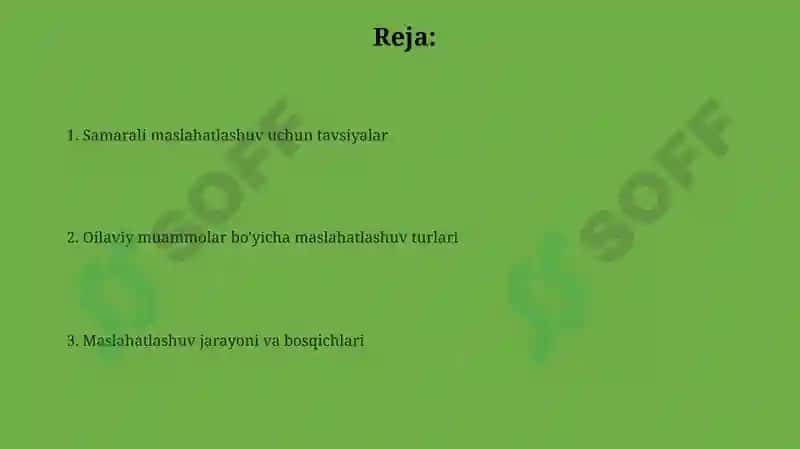 Reja:

1. Samarali maslahatlashuv uchun tavsiyalar

2. Oilaviy muammolar bo'yicha maslahatlashuv turlari

3. Maslahatlashuv jarayoni va bosqichlari

SOFF

SOFF